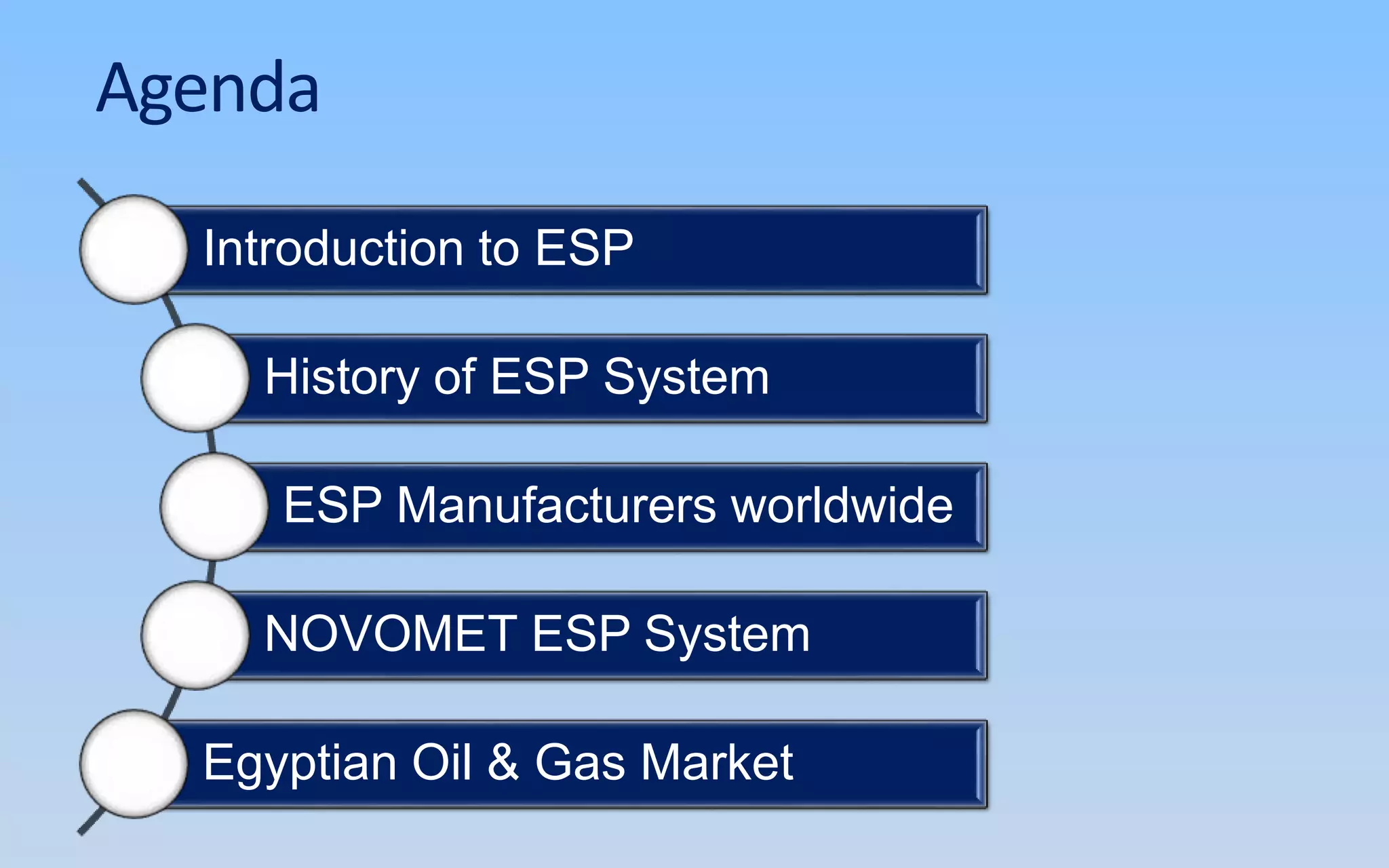 Agenda

Introduction to ESP

History of ESP System

ESP Manufacturers worldwide

NOVOMET ESP System

Egyptian Oil & Gas Market